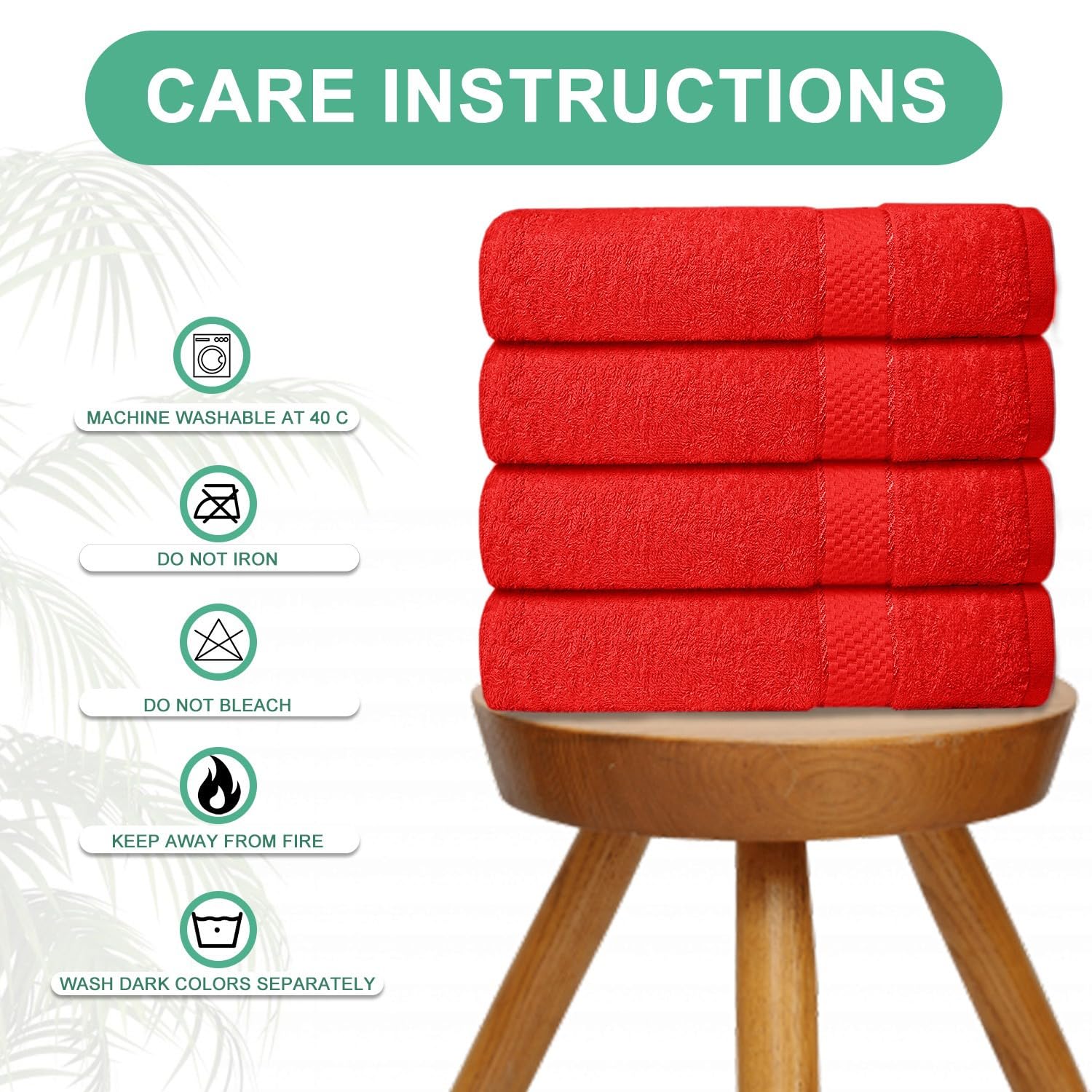 CARE INSTRUCTIONS

MACHINE WASHABLE AT 40 C

DO NOT IRON

DO NOT BLEACH

KEEP AWAY FROM FIRE

WASH DARK COLORS SEPARATELY